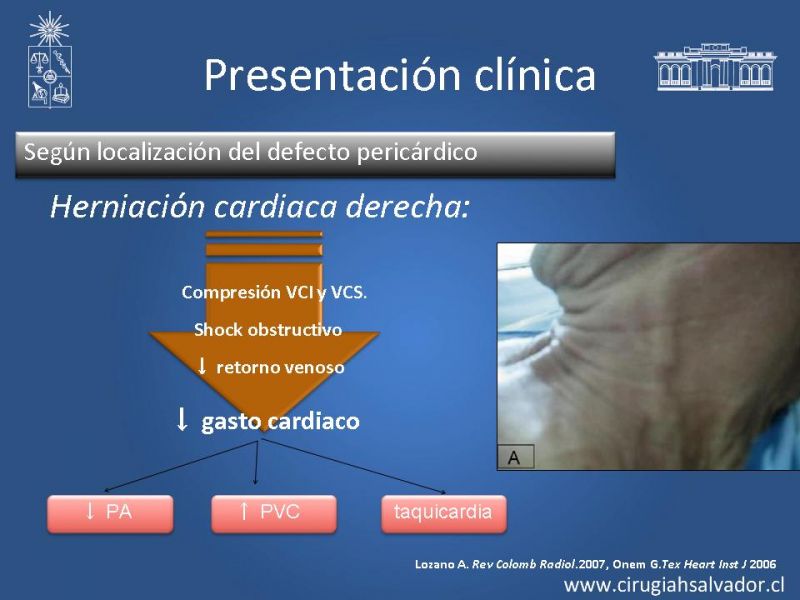 Presentación clínica

Según localización del defecto pericárdico

Herniación cardiaca derecha:

Compresión VCI y VCS.

Shock obstructivo

↓ retorno venoso

↓ gasto cardiaco

↓ PA

↑ PVC

taquicardia

A

Lozano A. Rev Colomb Radiol.2007, Onem G.Tex Heart Inst J 2006

www.cirugiahsalvador.cl